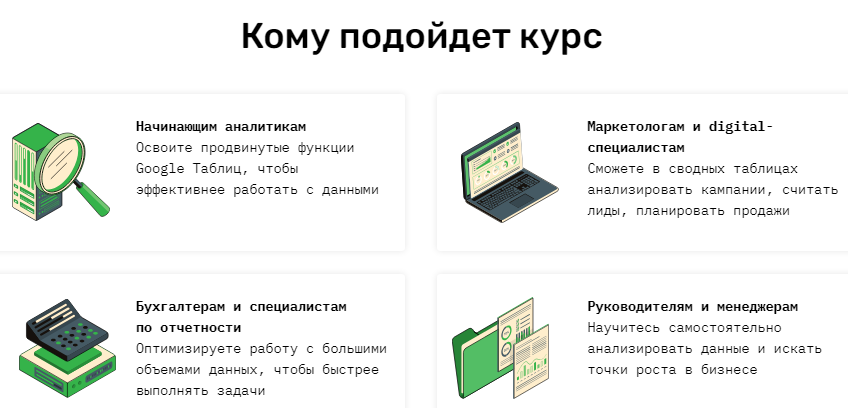 Кому подойдет курс

Начинающим аналитикам
Освоите продвинутые функции Google Таблиц, чтобы эффективнее работать с данными

Маркетологам и digital-специалистам
Сможете в сводных таблицах анализировать кампании, считать лиды, планировать продажи

Бухгалтерам и специалистам по отчетности
Оптимизируете работу с большими объемами данных, чтобы быстрее выполнять задачи

Руководителям и менеджерам
Научитесь самостоятельно анализировать данные и искать точки роста в бизнесе